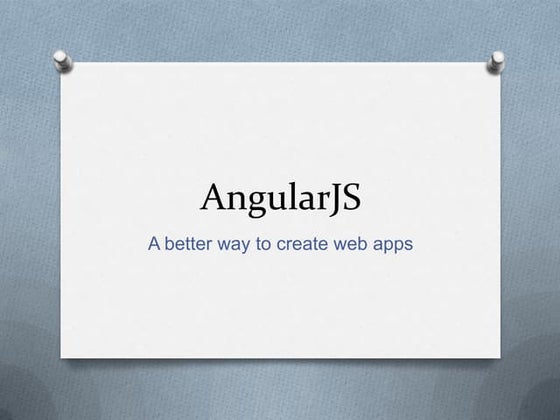 AngularJS

A better way to create web apps